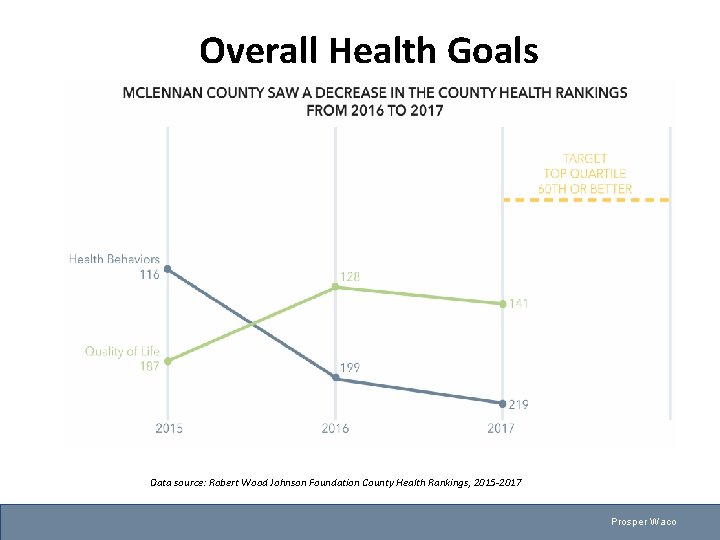 Overall Health Goals

MCLENNAN COUNTY SAW A DECREASE IN THE COUNTY HEALTH RANKINGS FROM 2016 TO 2017

TARGET
TOP QUARTILE
60TH OR BETTER

Health Behaviors
116

128

141

Quality of Life
187

199

219

2015

2016

2017

Data source: Robert Wood Johnson Foundation County Health Rankings, 2015-2017

Prosper Waco